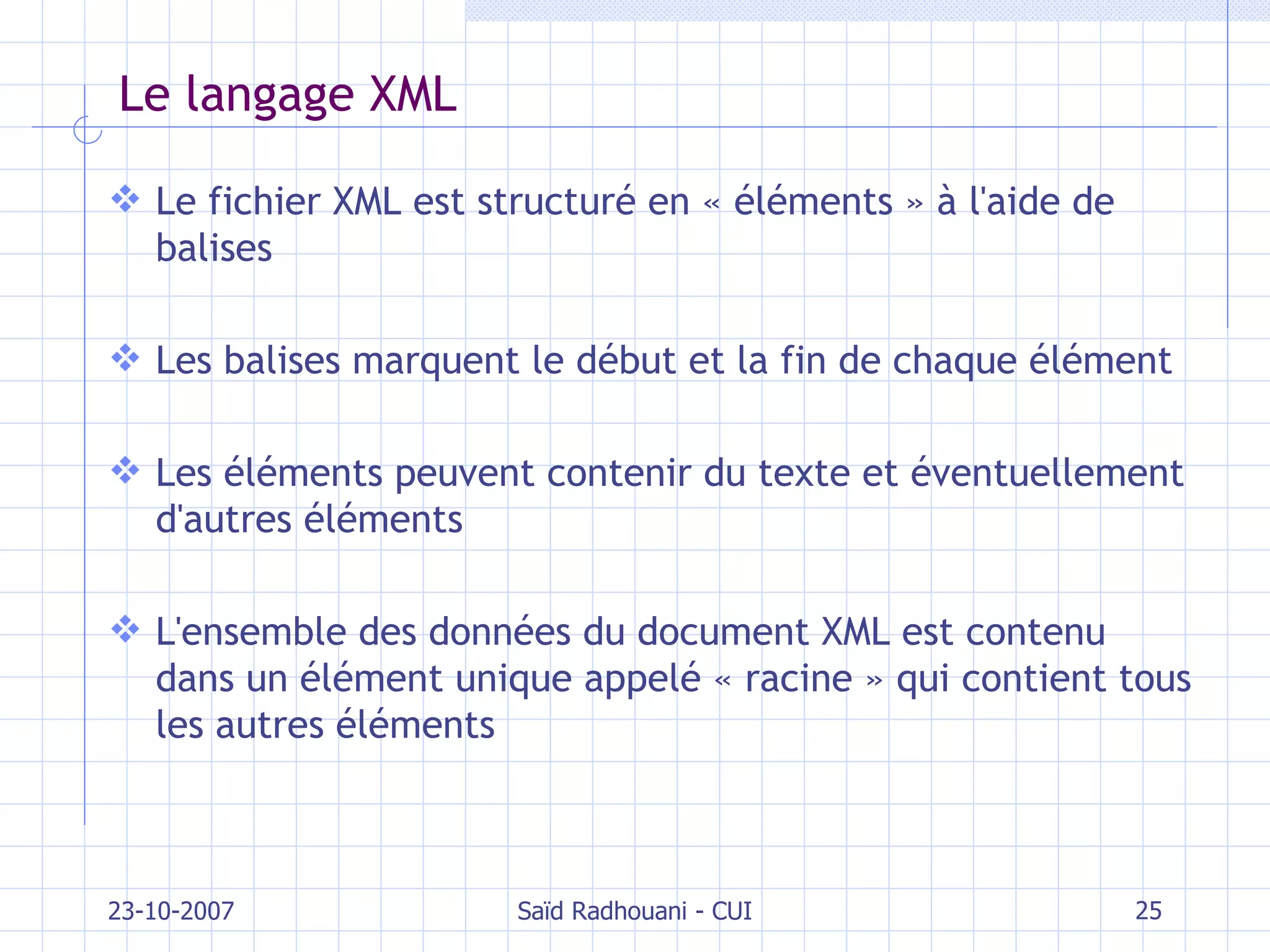 Le langage XML

❖ Le fichier XML est structuré en « éléments » à l'aide de balises

❖ Les balises marquent le début et la fin de chaque élément

❖ Les éléments peuvent contenir du texte et éventuellement d'autres éléments

❖ L'ensemble des données du document XML est contenu dans un élément unique appelé « racine » qui contient tous les autres éléments

23-10-2007

Saïd Radhouani - CUI

25